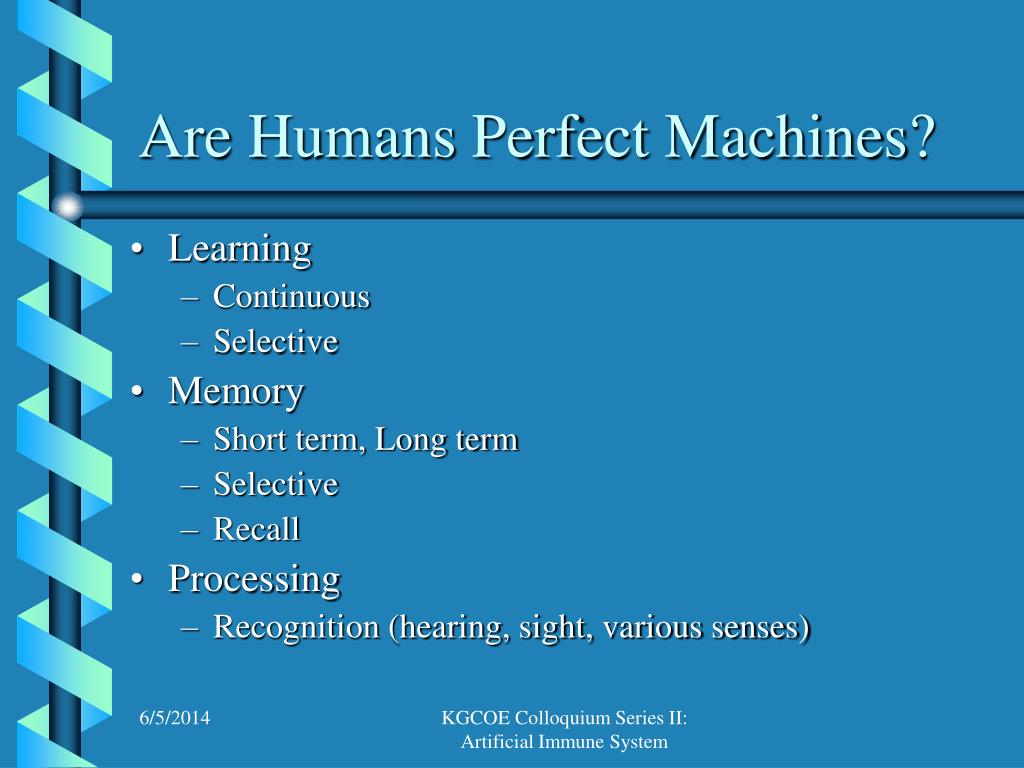 Are Humans Perfect Machines?

• Learning
– Continuous
– Selective
• Memory
– Short term, Long term
– Selective
– Recall
• Processing
– Recognition (hearing, sight, various senses)

6/5/2014

KGCOE Colloquium Series II: Artificial Immune System